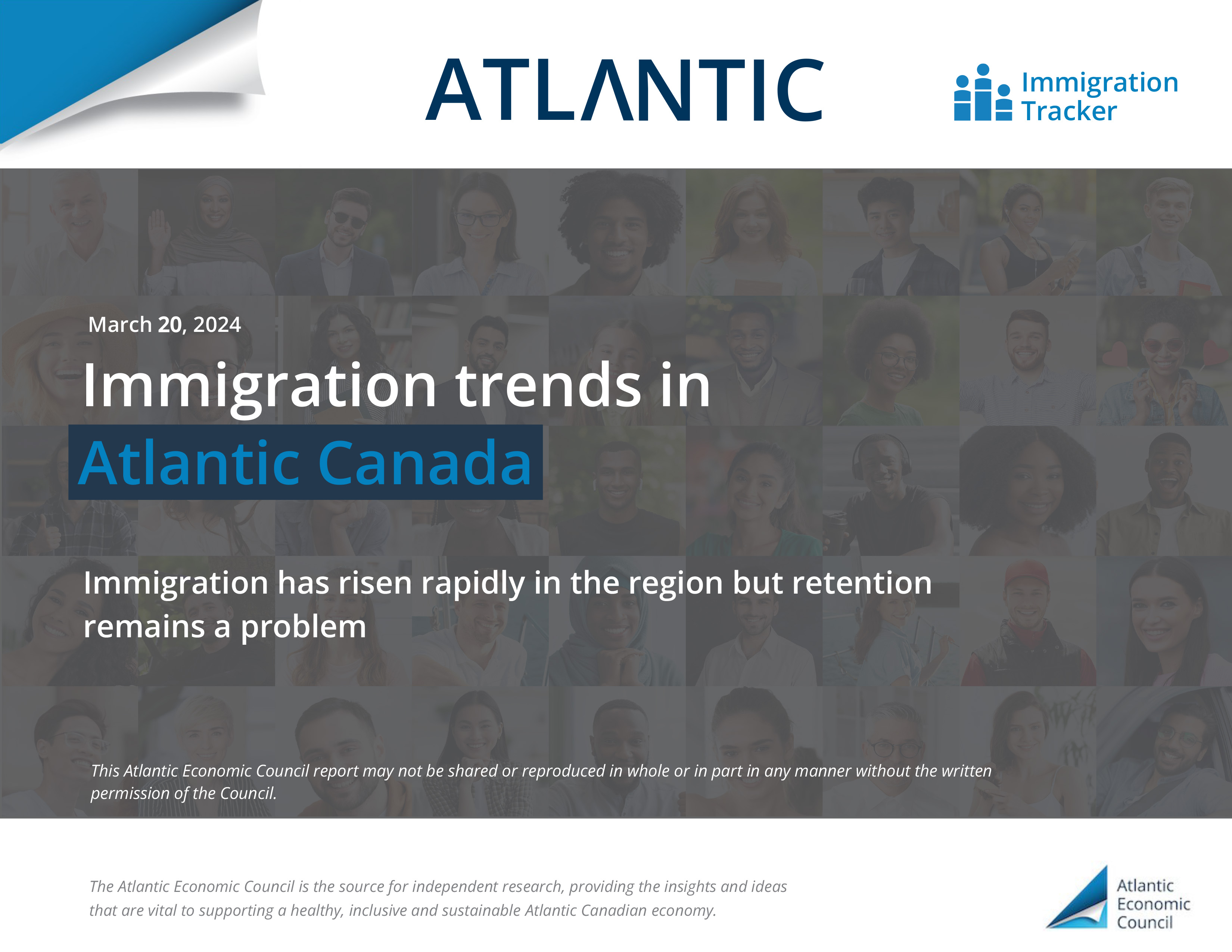 ATLANTIC

Immigration Tracker

March 20, 2024

Immigration trends in Atlantic Canada

Immigration has risen rapidly in the region but retention remains a problem

This Atlantic Economic Council report may not be shared or reproduced in whole or in part in any manner without the written permission of the Council.

The Atlantic Economic Council is the source for independent research, providing the insights and ideas that are vital to supporting a healthy, inclusive and sustainable Atlantic Canadian economy.

Atlantic Economic Council